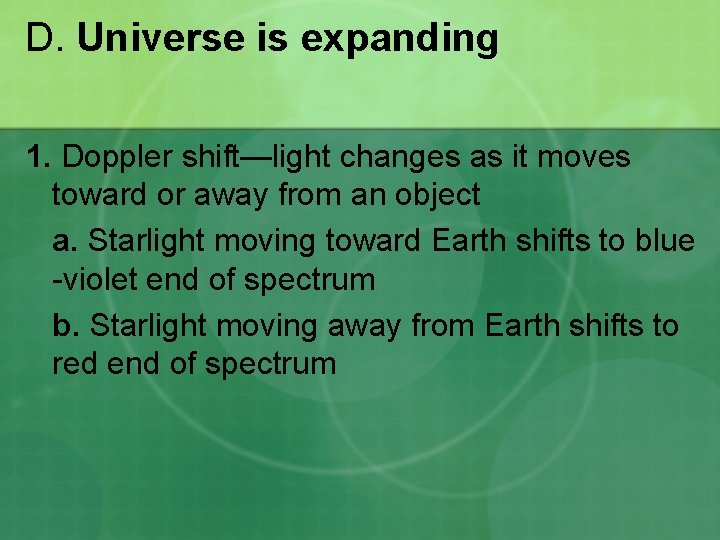 D. Universe is expanding

1. Doppler shift—light changes as it moves toward or away from an object

a. Starlight moving toward Earth shifts to blue -violet end of spectrum

b. Starlight moving away from Earth shifts to red end of spectrum